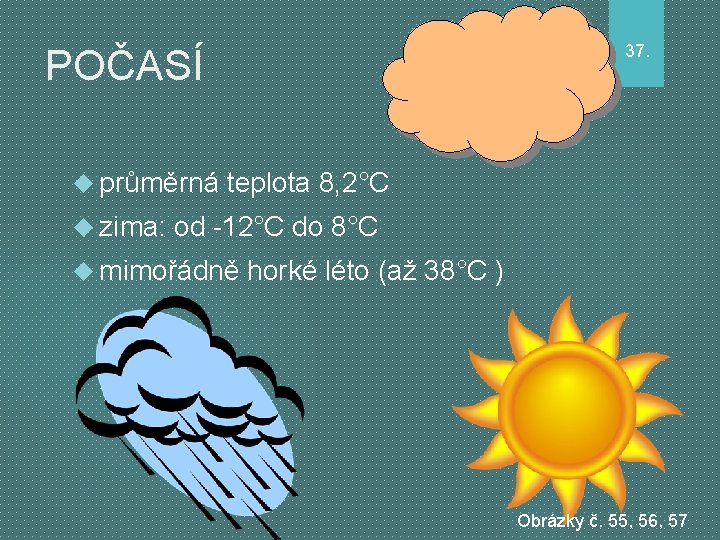 POČASÍ

37.

průměrná teplota 8,2°C
zima: od -12°C do 8°C
mimořádně horké léto (až 38°C )

Obrázky č. 55, 56, 57